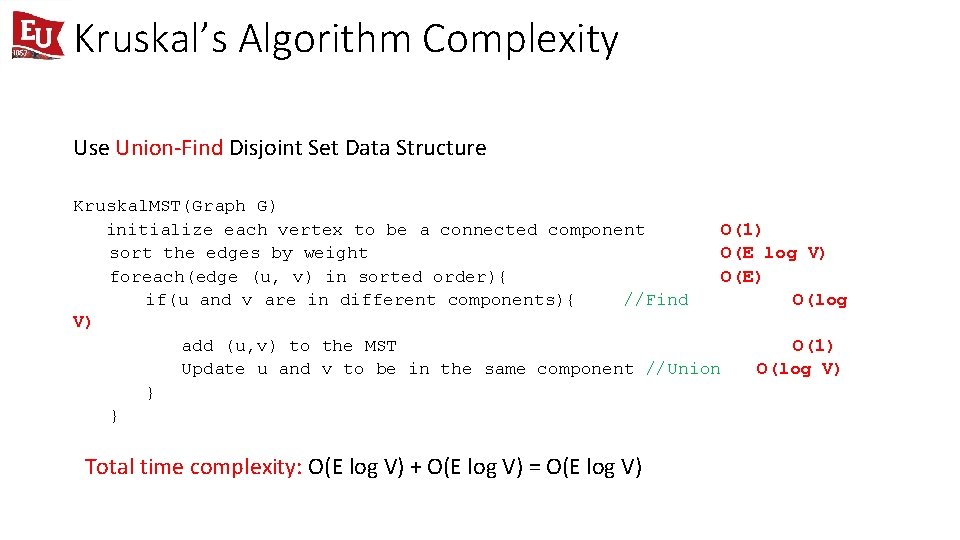 EU 1857

Kruskal's Algorithm Complexity

Use Union-Find Disjoint Set Data Structure

KruskalMST(Graph G)
initialize each vertex to be a connected component O(1)
sort the edges by weight O(E log V)
foreach(edge (u, v) in sorted order){ O(E)
if(u and v are in different components){ //Find O(log V)
add (u,v) to the MST O(1)
Update u and v to be in the same component //Union O(log V)
}
}

Total time complexity: O(E log V) + O(E log V) = O(E log V)